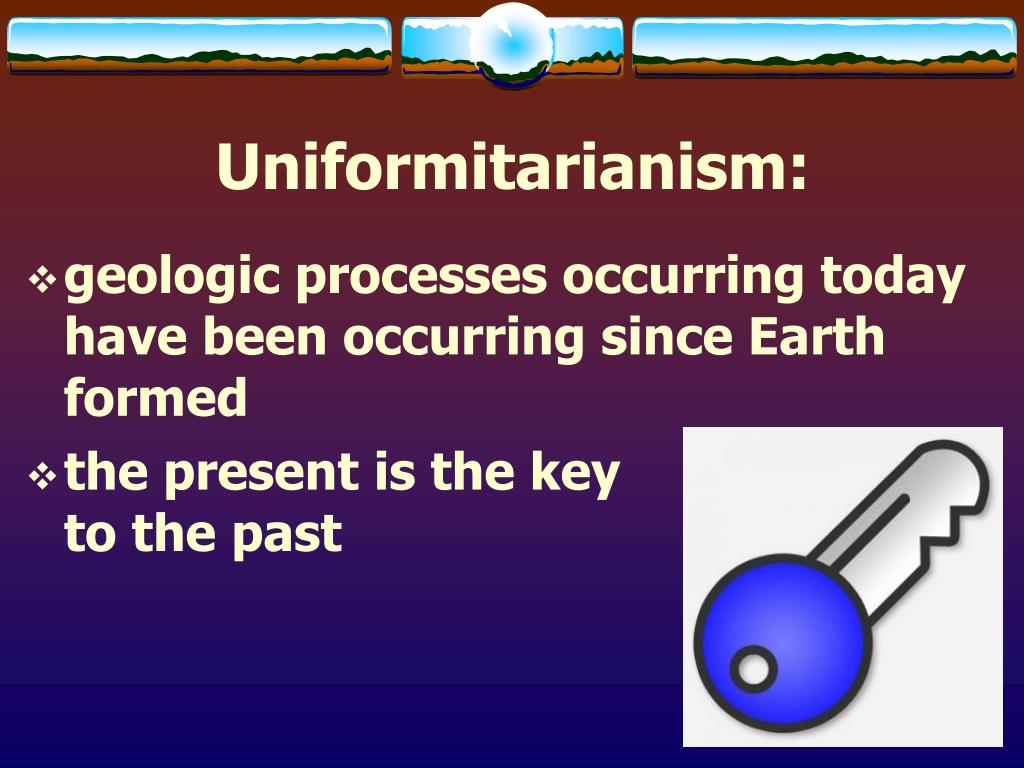 Uniformitarianism:

❖ geologic processes occurring today have been occurring since Earth formed

❖ the present is the key to the past